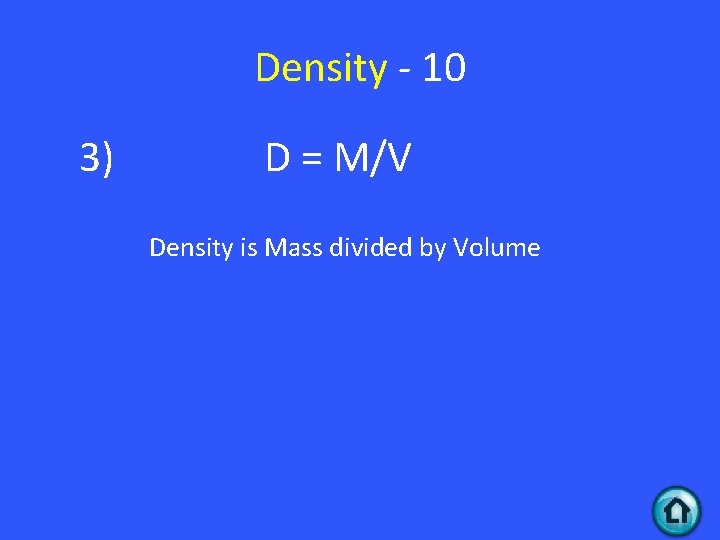 Density - 10

3) $D = M/V$

Density is Mass divided by Volume